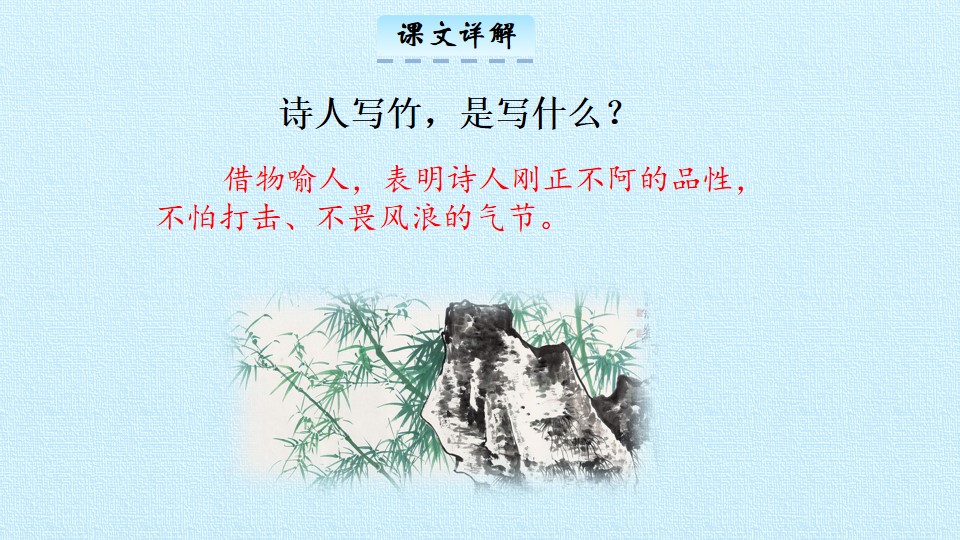 课文详解

诗人写竹，是写什么？

借物喻人，表明诗人刚正不阿的品性，不怕打击、不畏风浪的气节。